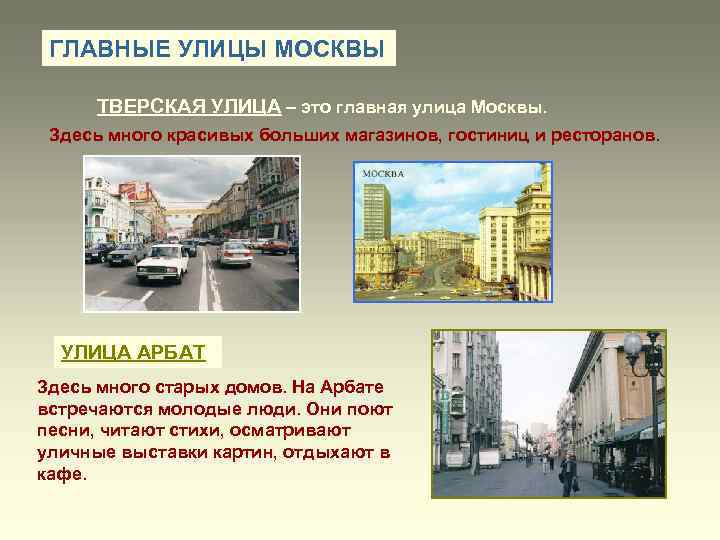 ГЛАВНЫЕ УЛИЦЫ МОСКВЫ

ТВЕРСКАЯ УЛИЦА – это главная улица Москвы.

Здесь много красивых больших магазинов, гостиниц и ресторанов.

МОСКВА

УЛИЦА АРБАТ

Здесь много старых домов. На Арбате встречаются молодые люди. Они поют песни, читают стихи, осматривают уличные выставки картин, отдыхают в кафе.